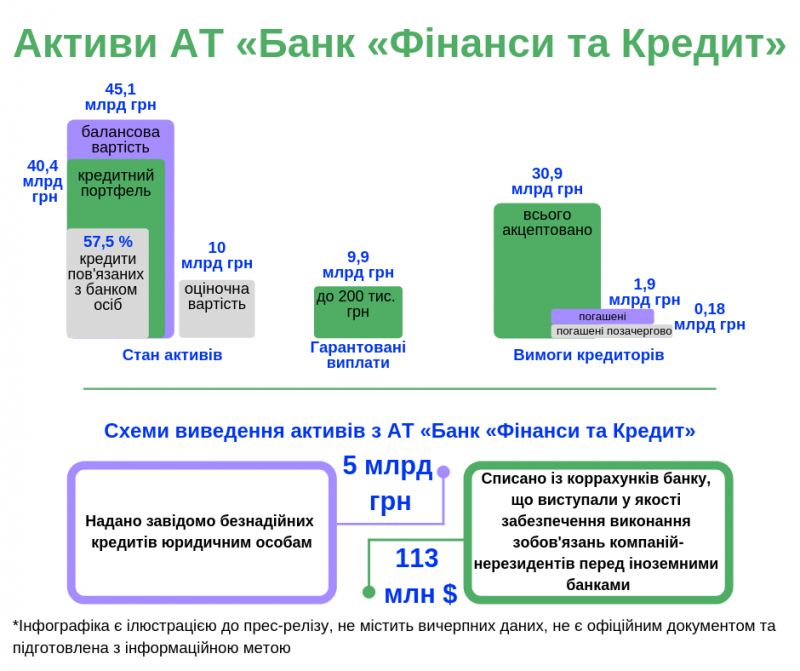 Активи АТ «Банк «Фінанси та Кредит»

45,1 млрд грн
балансова вартість

40,4 млрд грн
кредитний портфель

57,5 %
кредити пов'язаних з банком осіб

10 млрд грн
оціночна вартість

Стан активів

9,9 млрд грн
до 200 тис. грн

Гарантовані виплати

30,9 млрд грн
всього акцептовано

1,9 млрд грн
погашені

0,18 млрд грн
погашені позачергово

Вимоги кредиторів

Схеми виведення активів з АТ «Банк «Фінанси та Кредит»

Надано завідомо безнадійних кредитів юридичним особам

5 млрд грн

113 млн $

Списано із коррахунків банку, що виступали у якості забезпечення виконання зобов'язань компаній-нерезидентів перед іноземними банками

*Інфографіка є ілюстрацією до прес-релізу, не містить вичерпних даних, не є офіційним документом та підготовлена з інформаційною метою